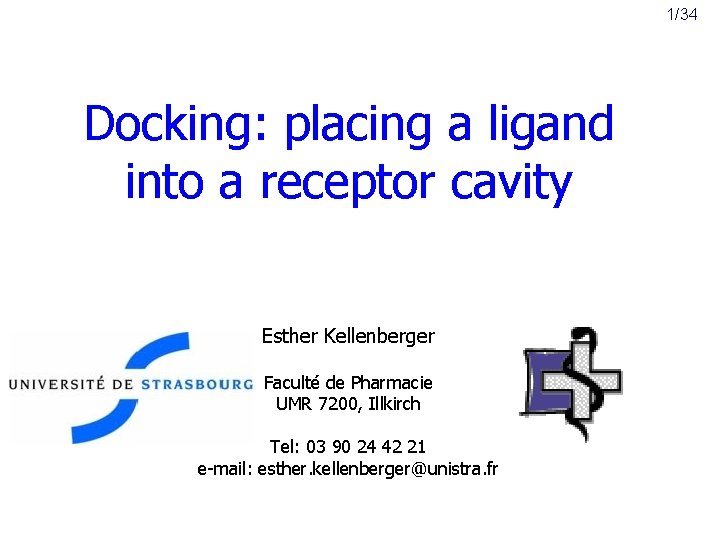 1/34

Docking: placing a ligand into a receptor cavity

UNIVERSITÉ DE STRASBOURG

Esther Kellenberger

Faculté de Pharmacie
UMR 7200, Illkirch

Tel: 03 90 24 42 21
e-mail: esther.kellenberger@unistra.fr